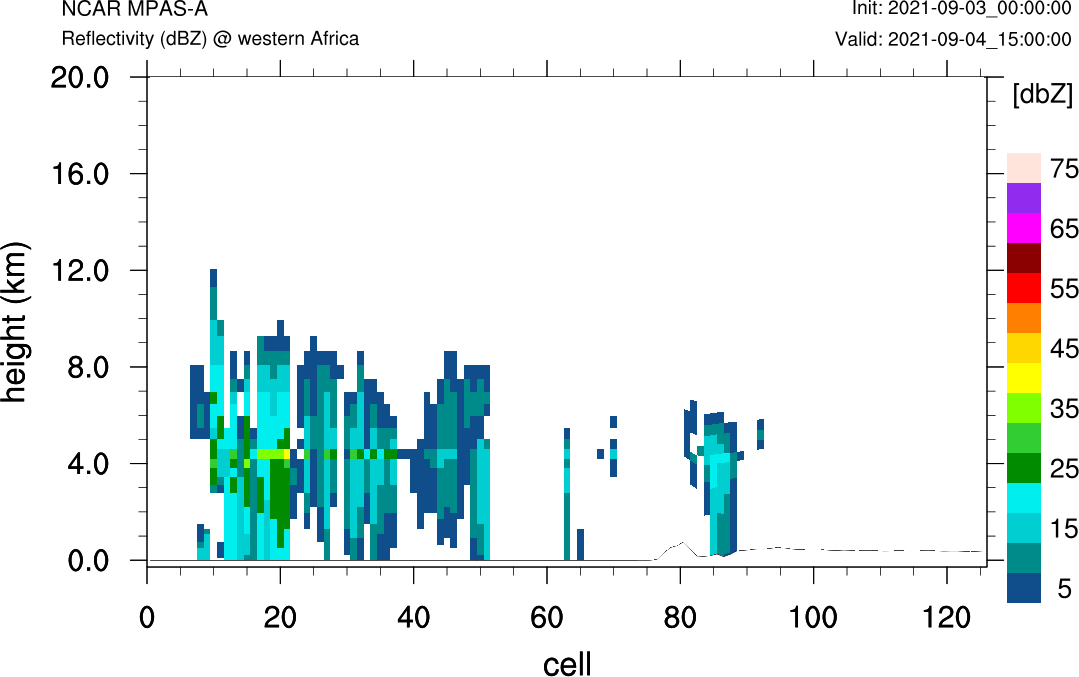 NCAR MPAS-A
Reflectivity (dBZ) @ western Africa
Init: 2021-09-03_00:00:00
Valid: 2021-09-04_15:00:00

height (km)
20.0
16.0
12.0
8.0
4.0
0.0

0
20
40
60
80
100
120
cell

[dbZ]
75
65
55
45
35
25
15
5